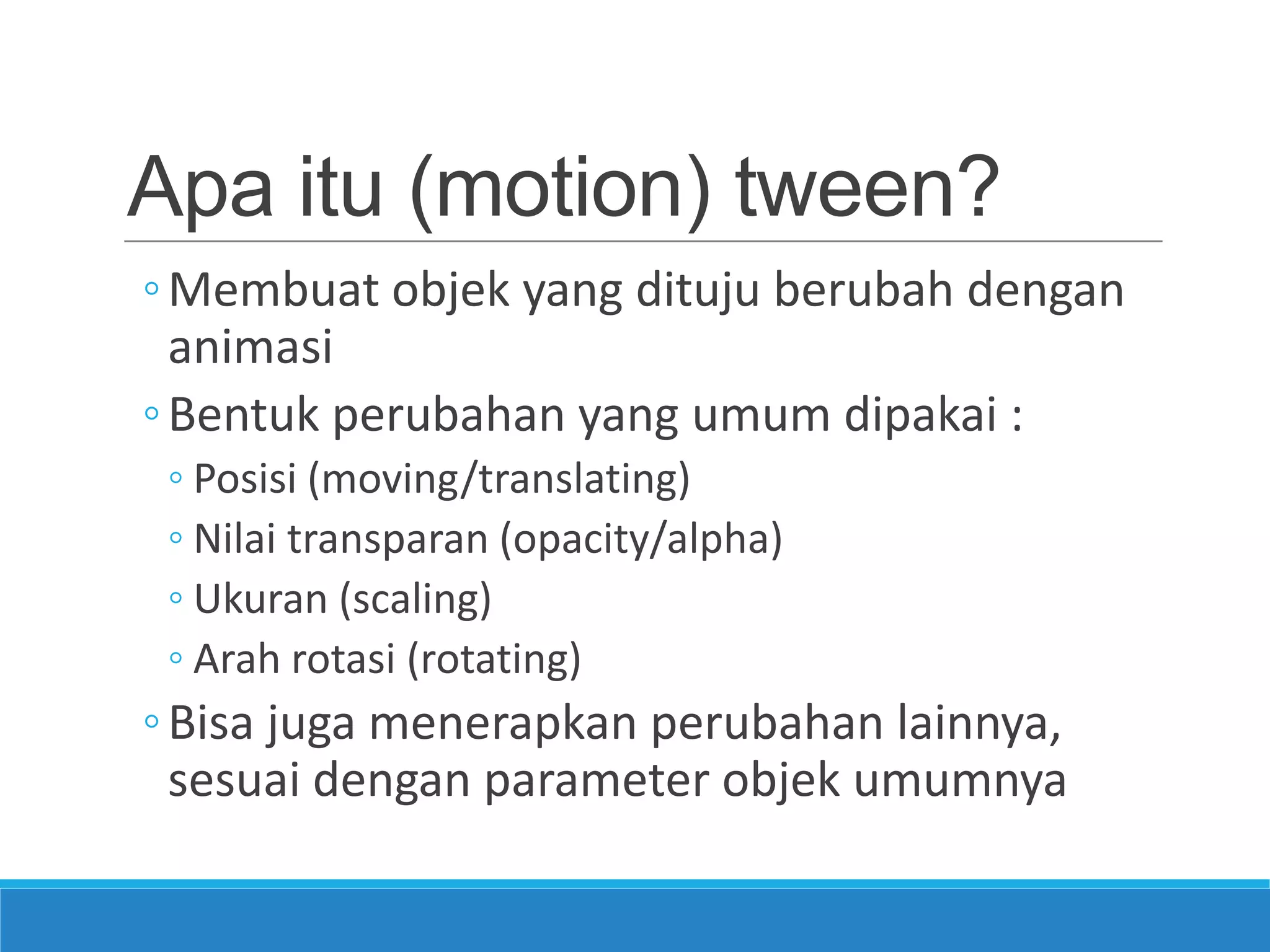 Apa itu (motion) tween?

◦ Membuat objek yang dituju berubah dengan animasi
◦ Bentuk perubahan yang umum dipakai :
  ◦ Posisi (moving/translating)
  ◦ Nilai transparan (opacity/alpha)
  ◦ Ukuran (scaling)
  ◦ Arah rotasi (rotating)
◦ Bisa juga menerapkan perubahan lainnya, sesuai dengan parameter objek umumnya